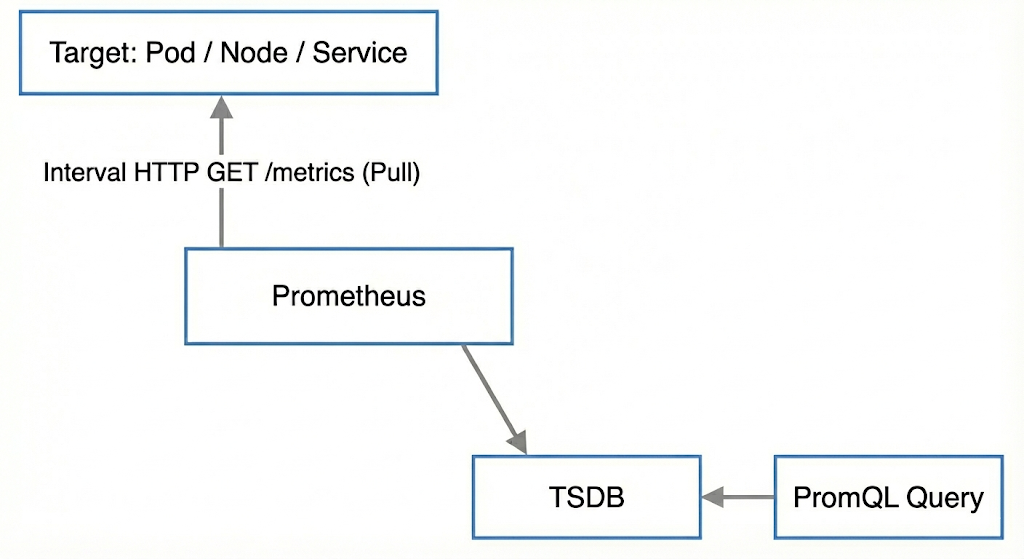 Target: Pod / Node / Service

Interval HTTP GET /metrics (Pull)

Prometheus

TSDB

PromQL Query